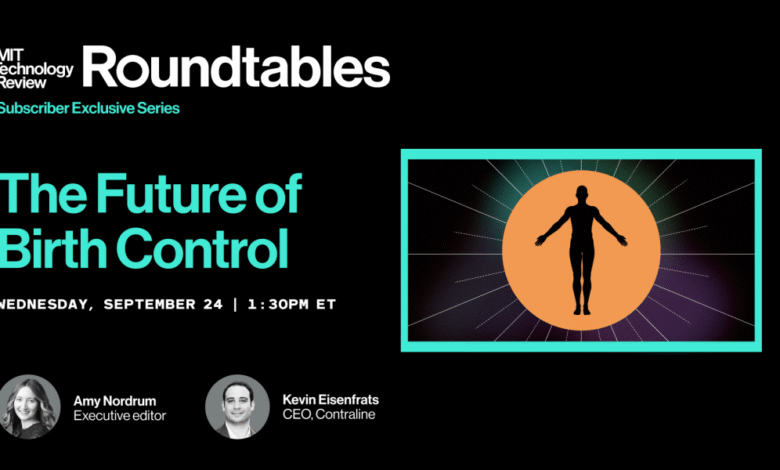 MIT Technology Review Roundtables
Subscriber Exclusive Series

The Future of Birth Control

WEDNESDAY, SEPTEMBER 24 | 1:30PM ET

Amy Nordrum
Executive editor

Kevin Eisenfrats
CEO, Contraline